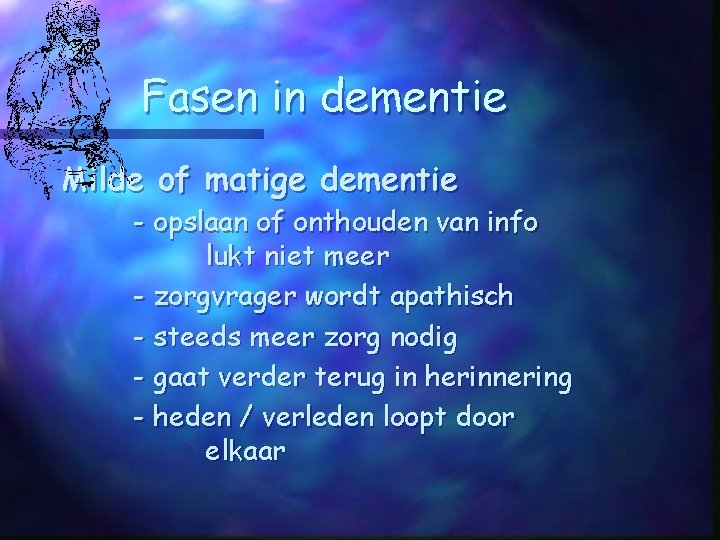 Fasen in dementie

Milde of matige dementie

- opslaan of onthouden van info lukt niet meer
- zorgvrager wordt apathisch
- steeds meer zorg nodig
- gaat verder terug in herinnering
- heden / verleden loopt door elkaar